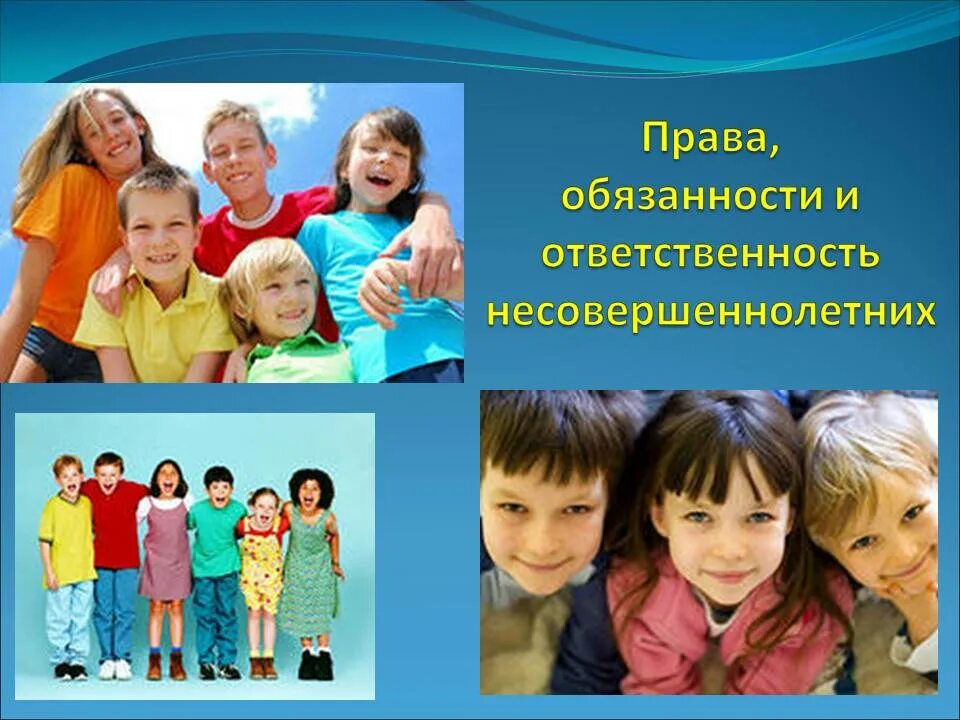 Права, обязанности и ответственность несовершеннолетних